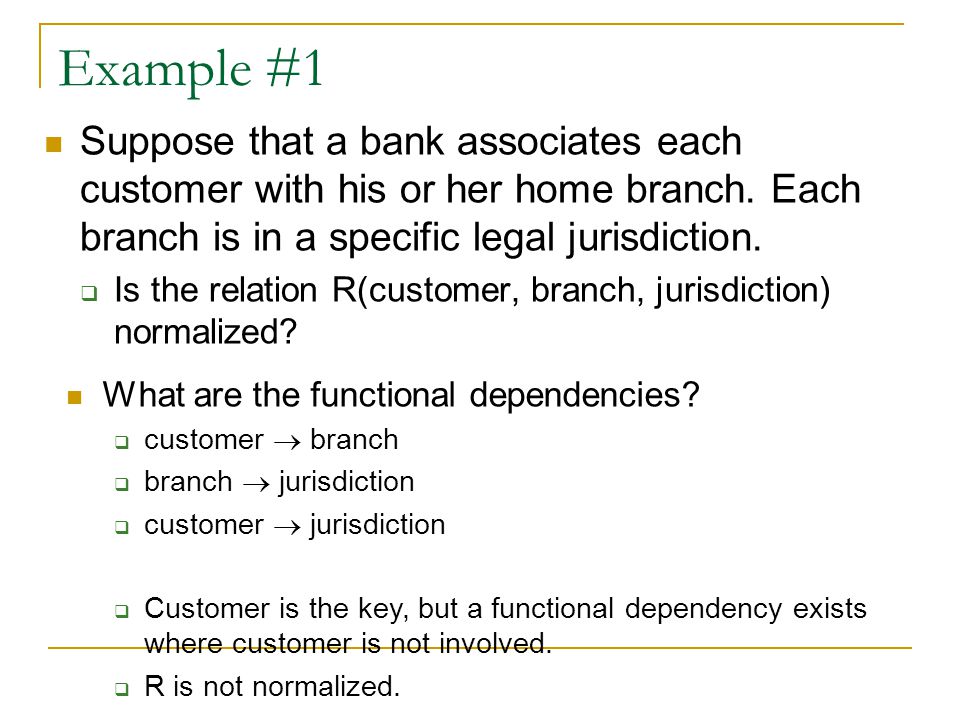 Example #1

Suppose that a bank associates each customer with his or her home branch. Each branch is in a specific legal jurisdiction.

Is the relation R(customer, branch, jurisdiction) normalized?

What are the functional dependencies?

customer $\rightarrow$ branch

branch $\rightarrow$ jurisdiction

customer $\rightarrow$ jurisdiction

Customer is the key, but a functional dependency exists where customer is not involved.

R is not normalized.